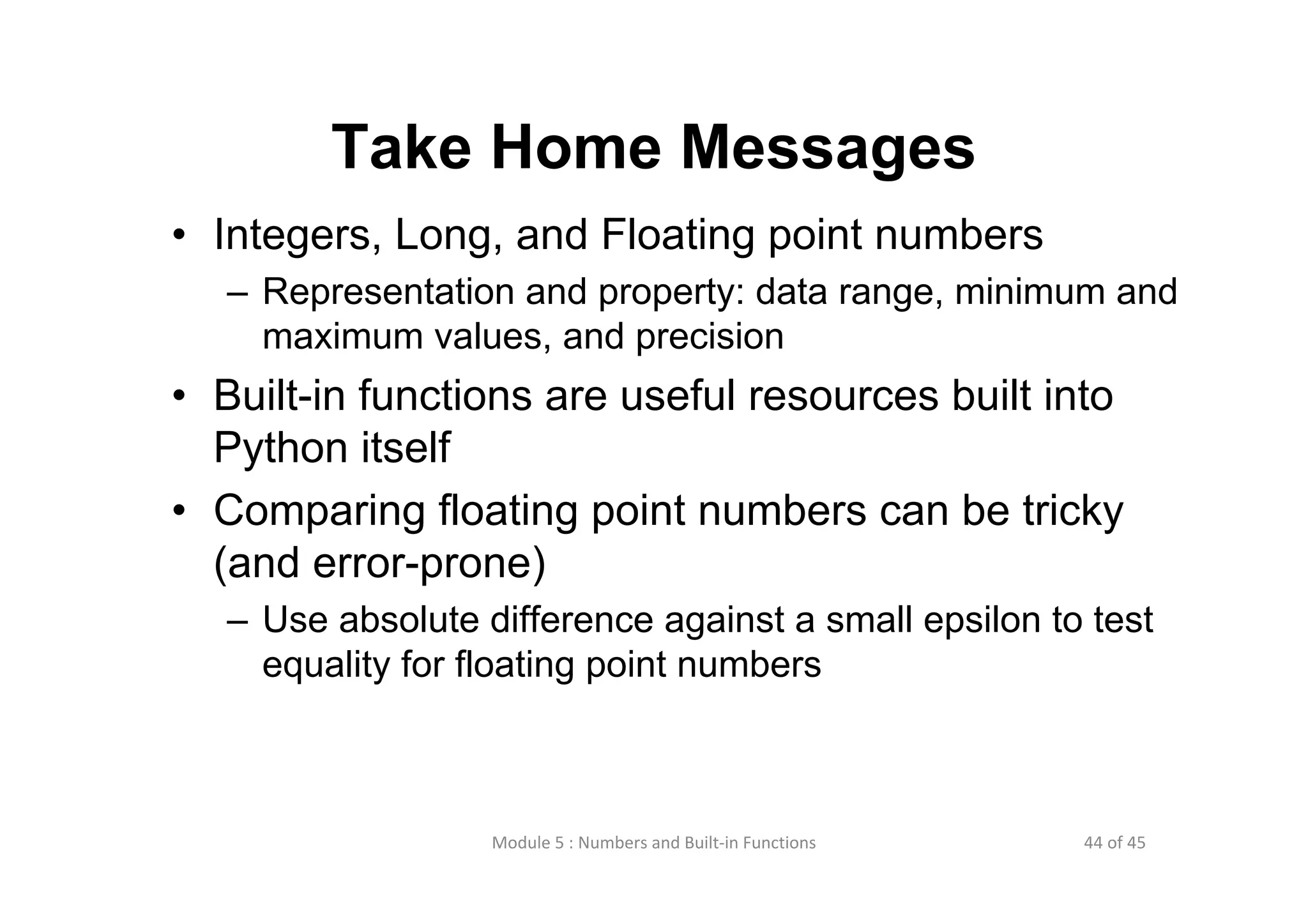 Take Home Messages

• Integers, Long, and Floating point numbers
  – Representation and property: data range, minimum and maximum values, and precision
• Built-in functions are useful resources built into Python itself
• Comparing floating point numbers can be tricky (and error-prone)
  – Use absolute difference against a small epsilon to test equality for floating point numbers

Module 5 : Numbers and Built-in Functions

44 of 45